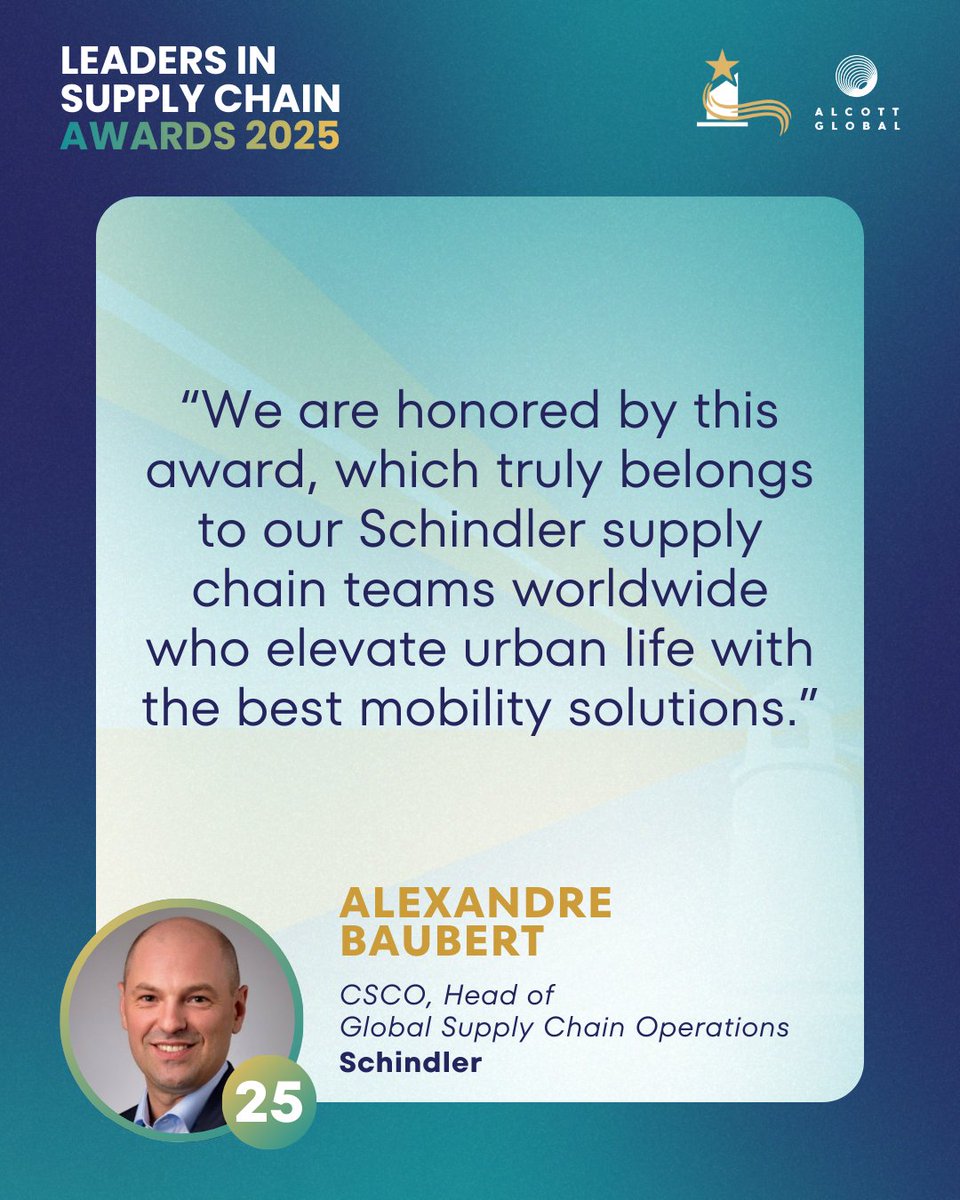 LEADERS IN SUPPLY CHAIN AWARDS 2025

ALCOTT GLOBAL

“We are honored by this award, which truly belongs to our Schindler supply chain teams worldwide who elevate urban life with the best mobility solutions.”

ALEXANDRE BAUBERT

CSCO, Head of Global Supply Chain Operations
Schindler

25